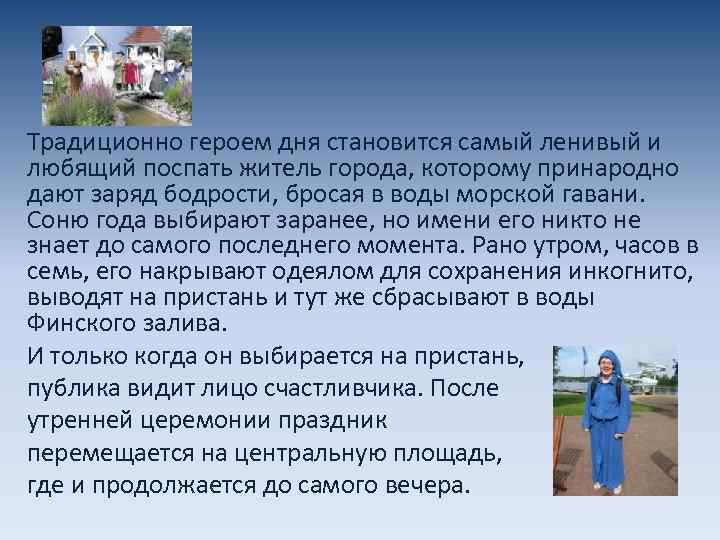 Традиционно героем дня становится самый ленивый и любящий поспать житель города, которому принародно дают заряд бодрости, бросая в воды морской гавани. Соню года выбирают заранее, но имени его никто не знает до самого последнего момента. Рано утром, часов в семь, его накрывают одеялом для сохранения инкогнито, выводят на пристань и тут же сбрасывают в воды Финского залива.

И только когда он выбирается на пристань, публика видит лицо счастливчика. После утренней церемонии праздник перемещается на центральную площадь, где и продолжается до самого вечера.